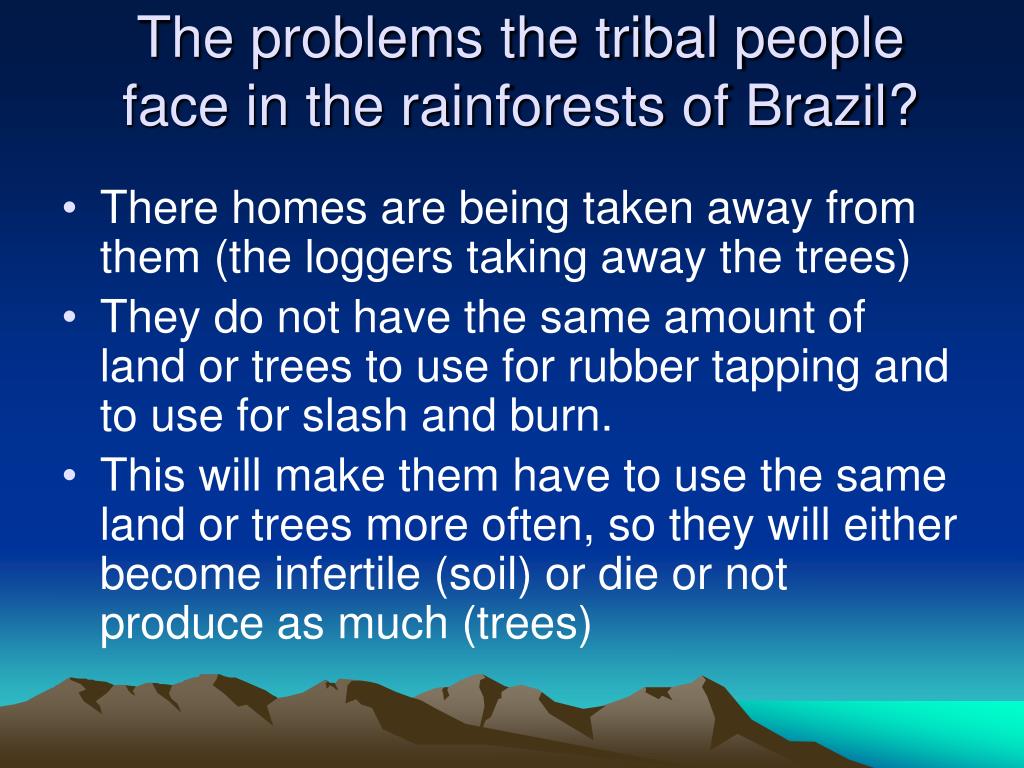 The problems the tribal people face in the rainforests of Brazil?

• There homes are being taken away from them (the loggers taking away the trees)
• They do not have the same amount of land or trees to use for rubber tapping and to use for slash and burn.
• This will make them have to use the same land or trees more often, so they will either become infertile (soil) or die or not produce as much (trees)